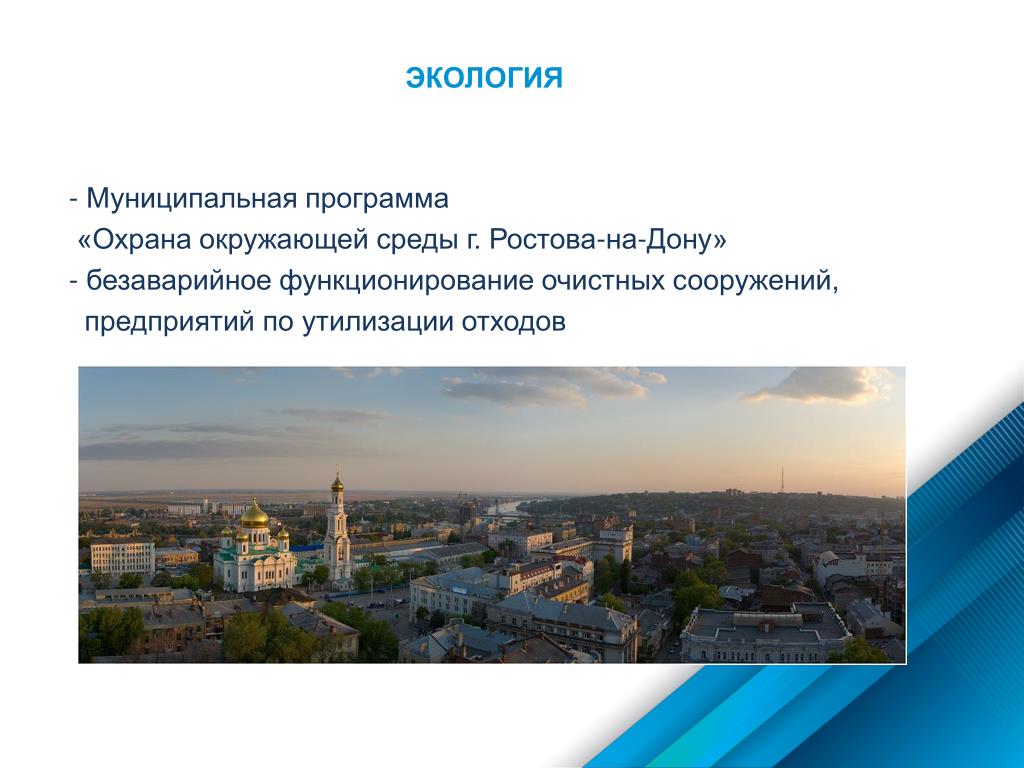 ЭКОЛОГИЯ

- Муниципальная программа
«Охрана окружающей среды г. Ростова-на-Дону»
- безаварийное функционирование очистных сооружений, предприятий по утилизации отходов